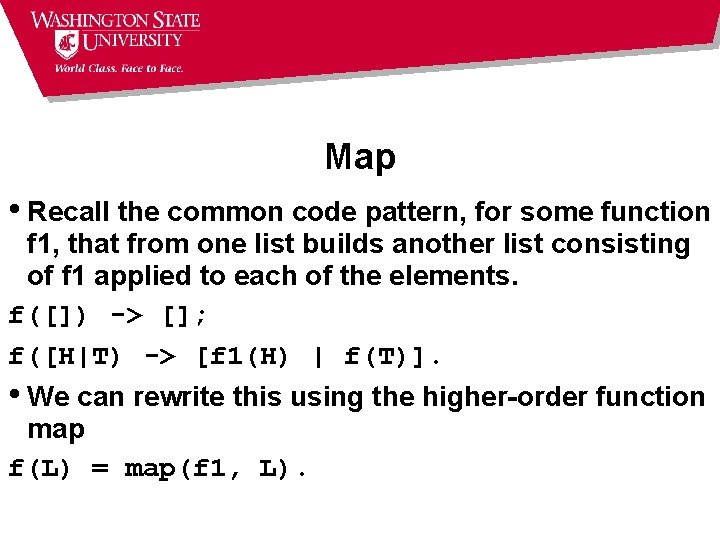 WASHINGTON STATE UNIVERSITY
World Class. Face to Face.

Map

• Recall the common code pattern, for some function f1, that from one list builds another list consisting of f1 applied to each of the elements.

f([]) -> [];

f([H|T) -> [f1(H) | f(T)].

• We can rewrite this using the higher-order function map

f(L) = map(f1, L).